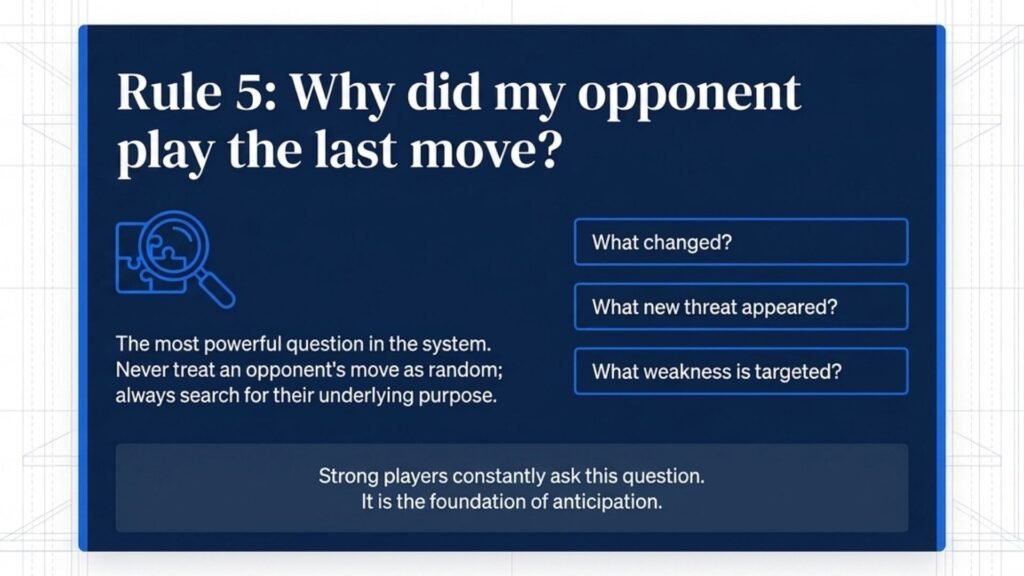 Rule 5: Why did my opponent play the last move?

The most powerful question in the system. Never treat an opponent's move as random; always search for their underlying purpose.

What changed?

What new threat appeared?

What weakness is targeted?

Strong players constantly ask this question.
It is the foundation of anticipation.